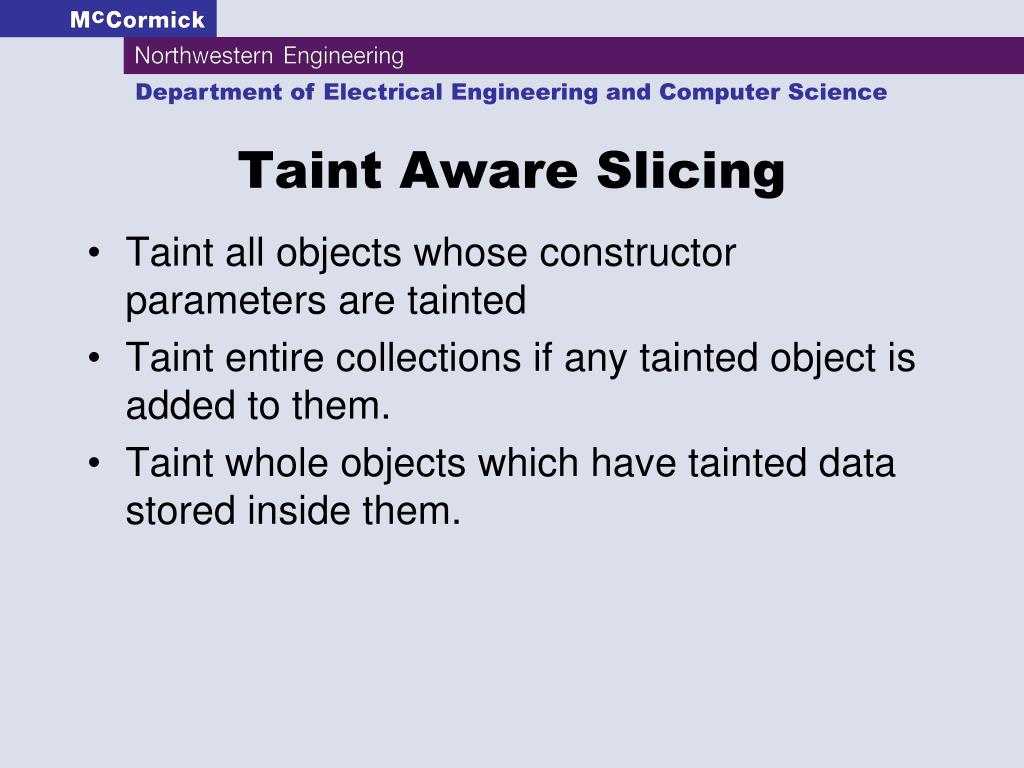 McCormick

Northwestern Engineering

Department of Electrical Engineering and Computer Science

Taint Aware Slicing

• Taint all objects whose constructor parameters are tainted
• Taint entire collections if any tainted object is added to them.
• Taint whole objects which have tainted data stored inside them.